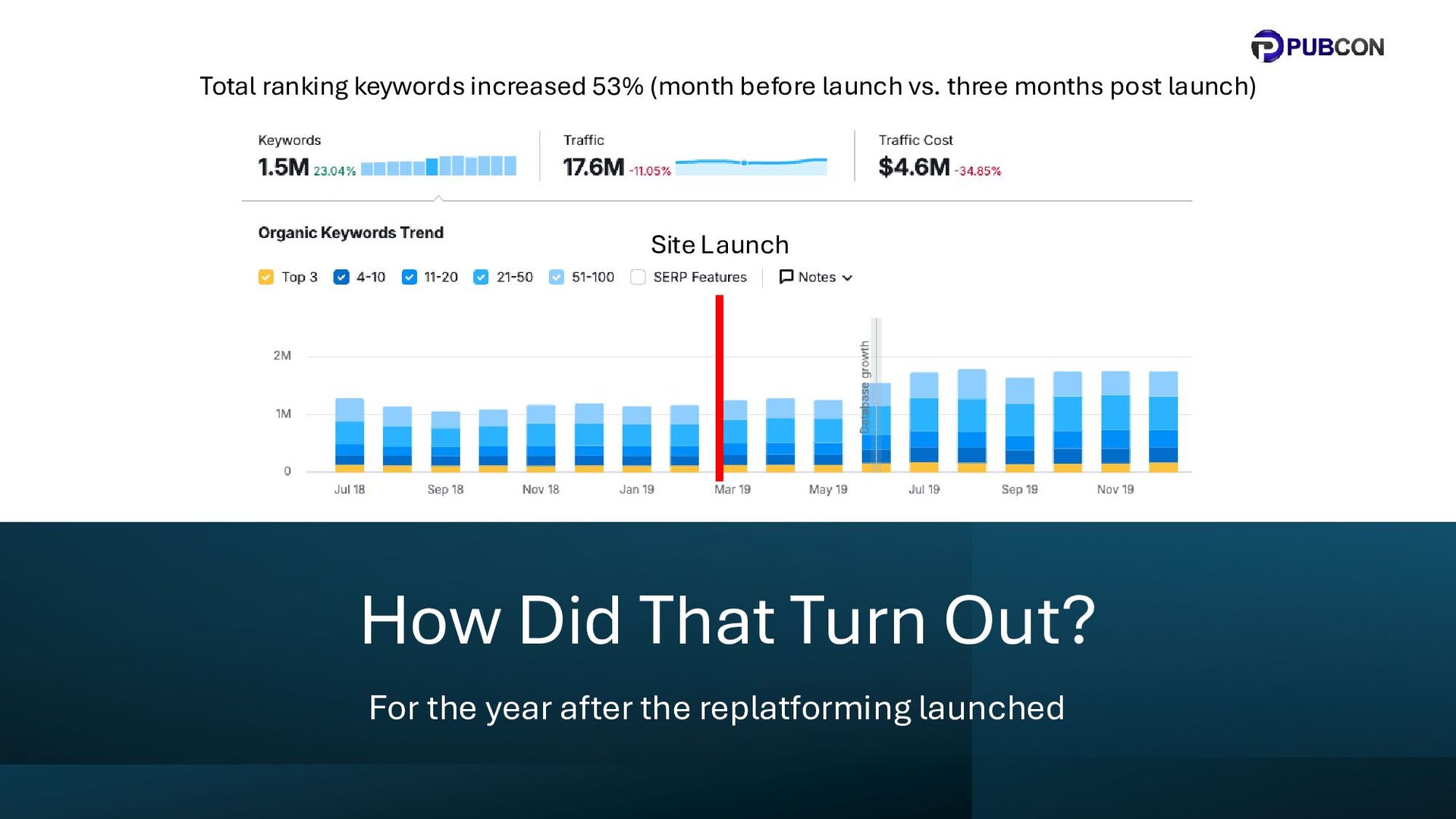 PUBCON

Total ranking keywords increased 53% (month before launch vs. three months post launch)

Keywords
1.5M 23.04%

Traffic
17.6M -11.05%

Traffic Cost
$4.6M -34.85%

Organic Keywords Trend

Site Launch

Top 3  4-10  11-20  21-50  51-100  SERP Features  Notes

2M
1M
0

Database growth

Jul 18  Sep 18  Nov 18  Jan 19  Mar 19  May 19  Jul 19  Sep 19  Nov 19

How Did That Turn Out?

For the year after the replatforming launched